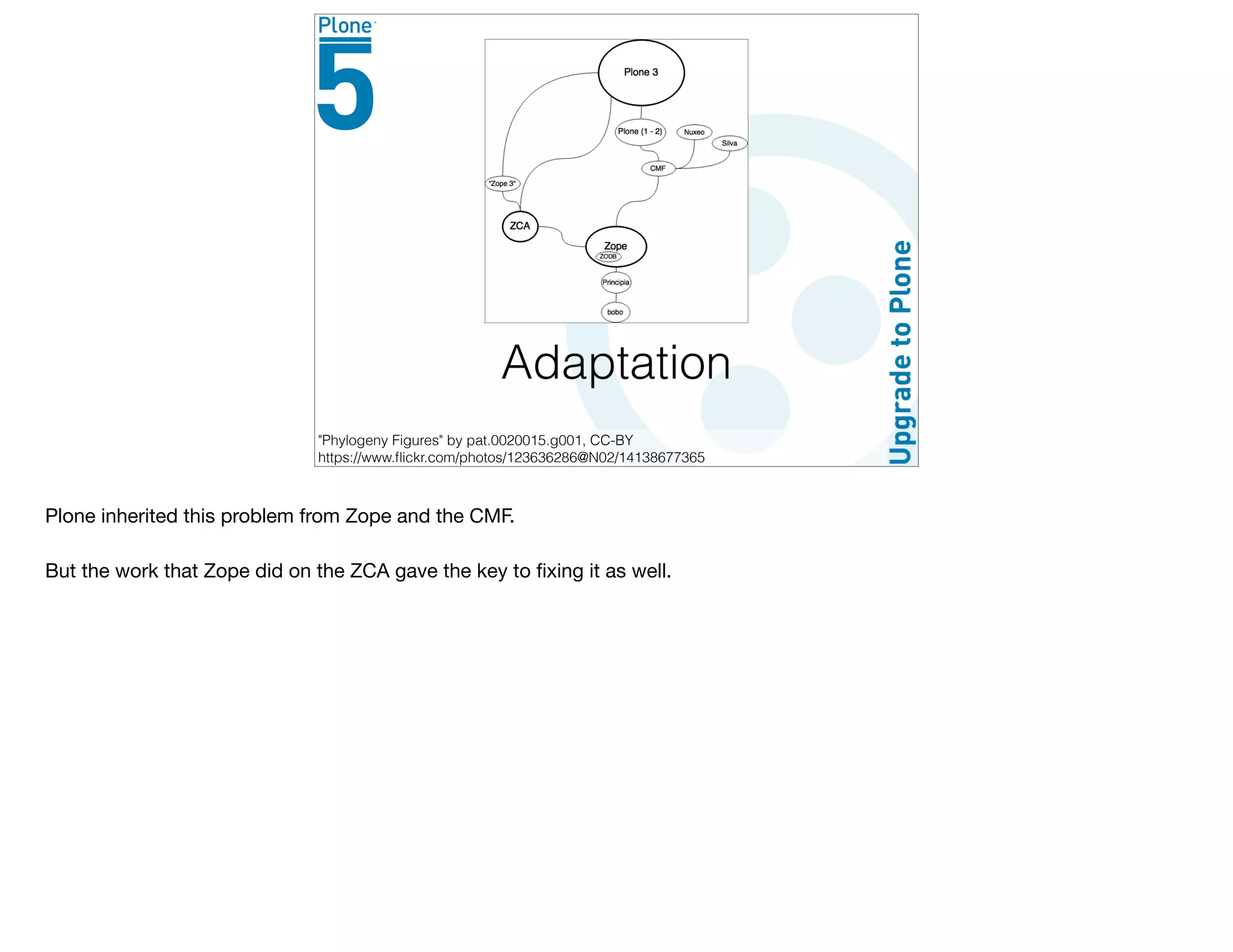 Plone
5

Plone 3

Plone (1 - 2)

Nuxeo

Silva

CMF

"Zope 3"

ZCA

Zope

ZODB

Principia

bobo

Adaptation

Upgrade to Plone

"Phylogeny Figures" by pat.0020015.g001, CC-BY
https://www.flickr.com/photos/123636286@N02/14138677365

Plone inherited this problem from Zope and the CMF.

But the work that Zope did on the ZCA gave the key to fixing it as well.